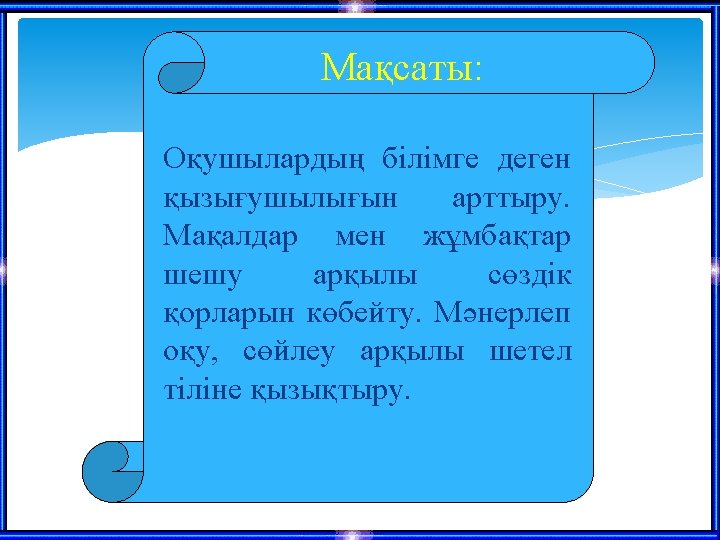 Мақсаты:

Оқушылардың білімге деген қызығушылығын арттыру. Мақалдар мен жұмбақтар шешу арқылы сөздік қорларын көбейту. Мәнерлеп оқу, сөйлеу арқылы шетел тіліне қызықтыру.